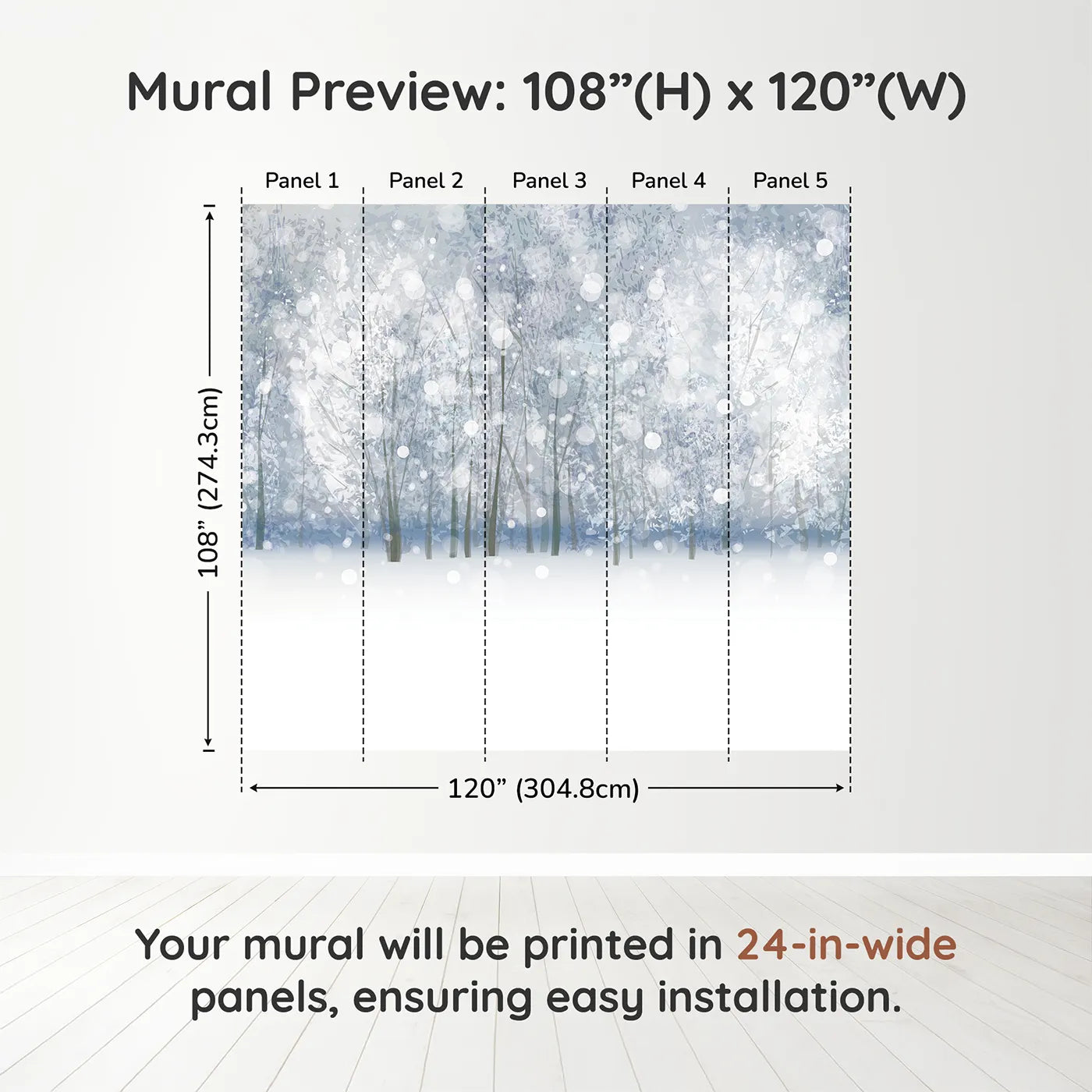 Mural Preview: 108”(H) x 120”(W)

Panel 1 Panel 2 Panel 3 Panel 4 Panel 5

108” (274.3cm)

120” (304.8cm)

Your mural will be printed in 24-in-wide panels, ensuring easy installation.